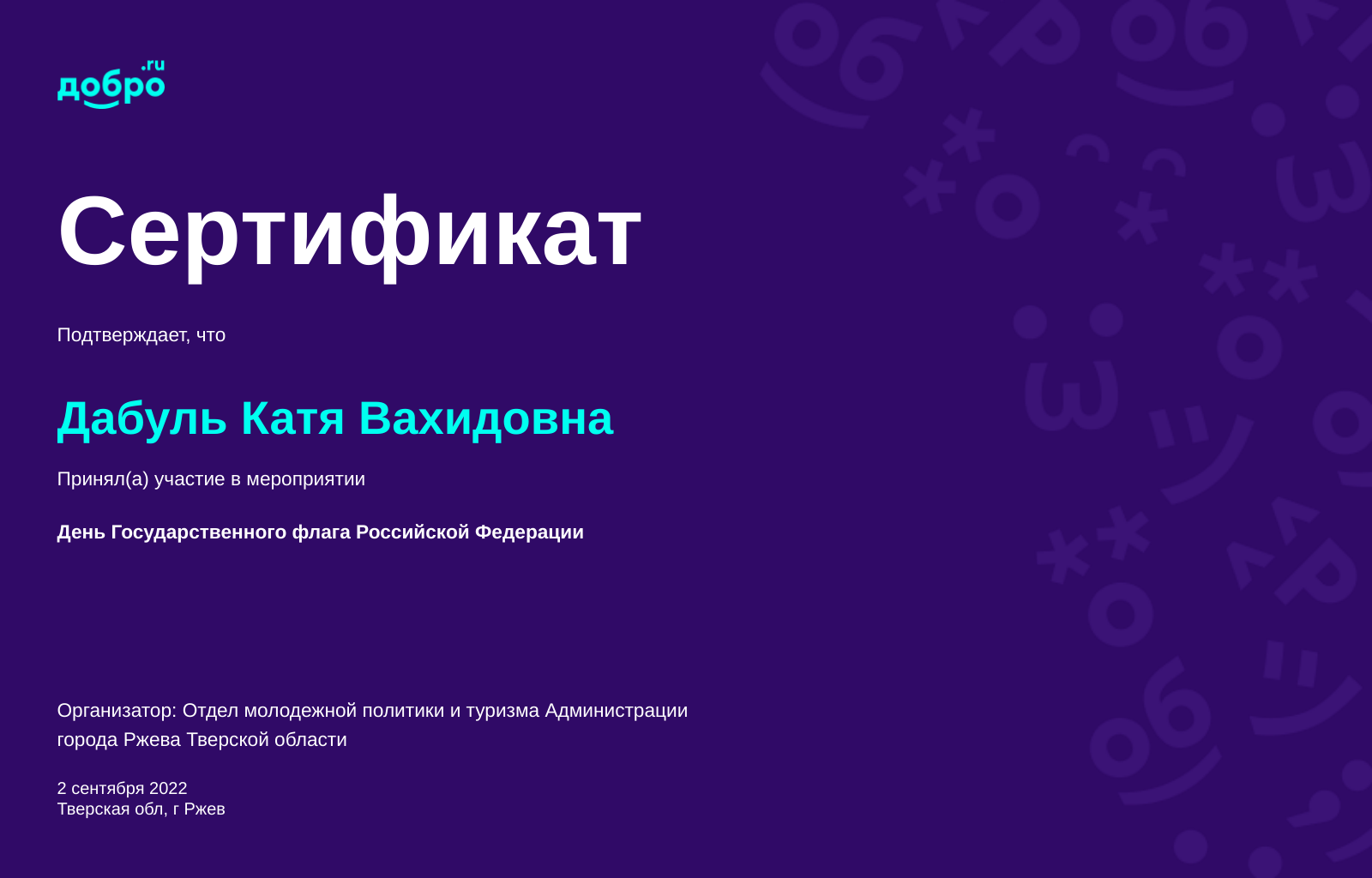 добро.ru

Сертификат

Подтверждает, что

Дабуль Катя Вахидовна

Принял(а) участие в мероприятии

День Государственного флага Российской Федерации

Организатор: Отдел молодежной политики и туризма Администрации города Ржева Тверской области

2 сентября 2022
Тверская обл, г Ржев